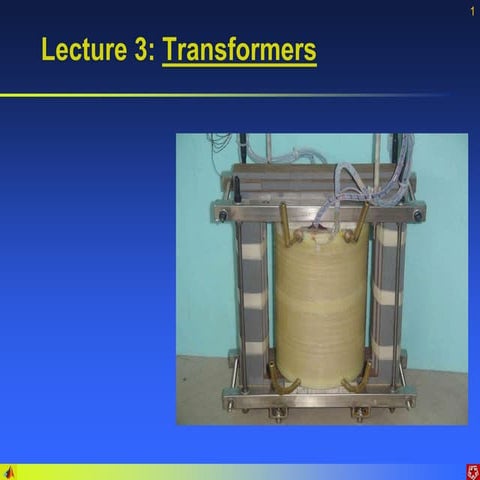 1

Lecture 3: Transformers